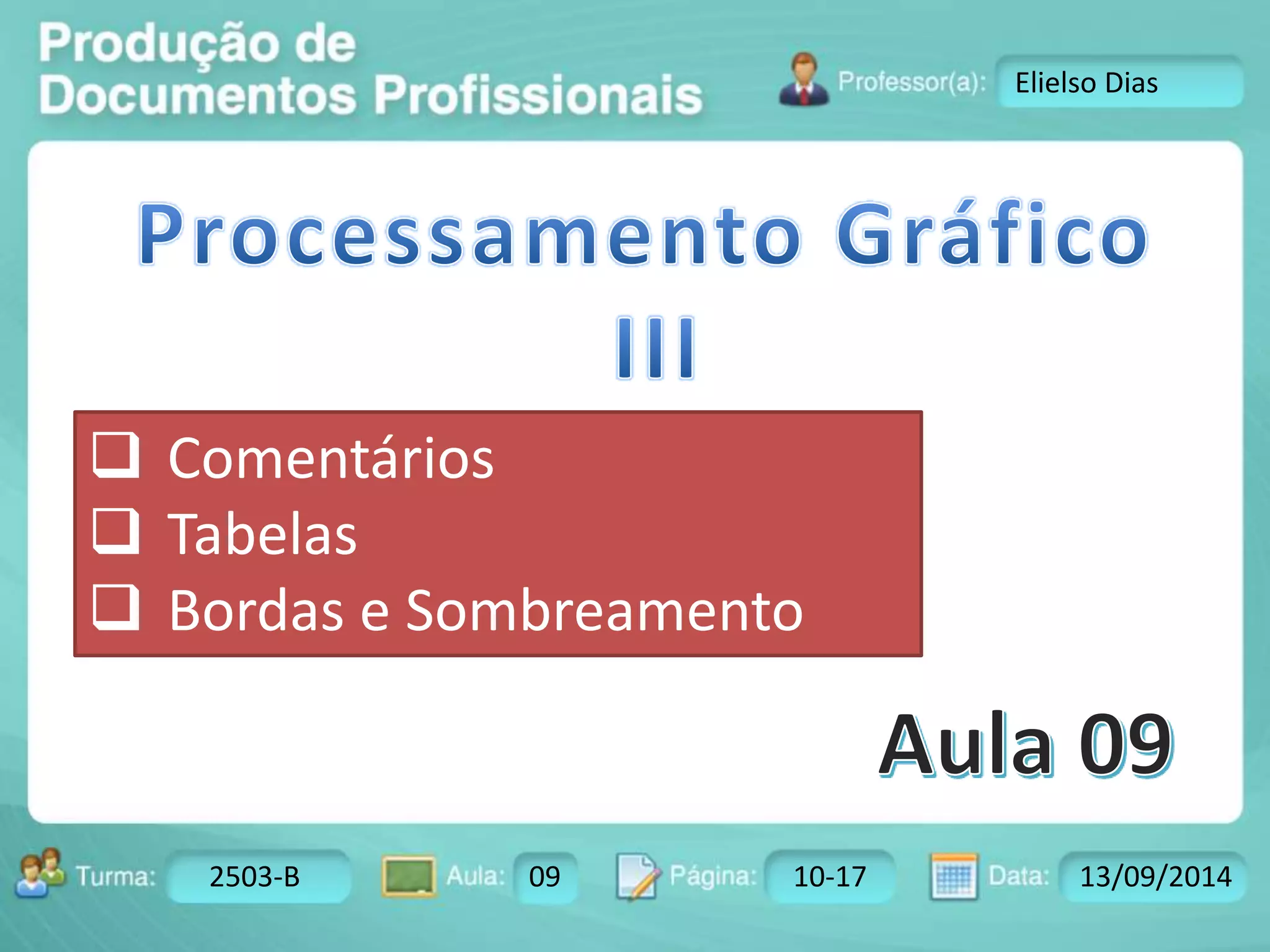 Produção de Documentos Profissionais

Professor(a): Elielso Dias

Processamento Gráfico III

❑ Comentários
❑ Tabelas
❑ Bordas e Sombreamento

Aula 09

Turma: 2503-B
Aula: 09
Página: 10-17
Data: 13/09/2014